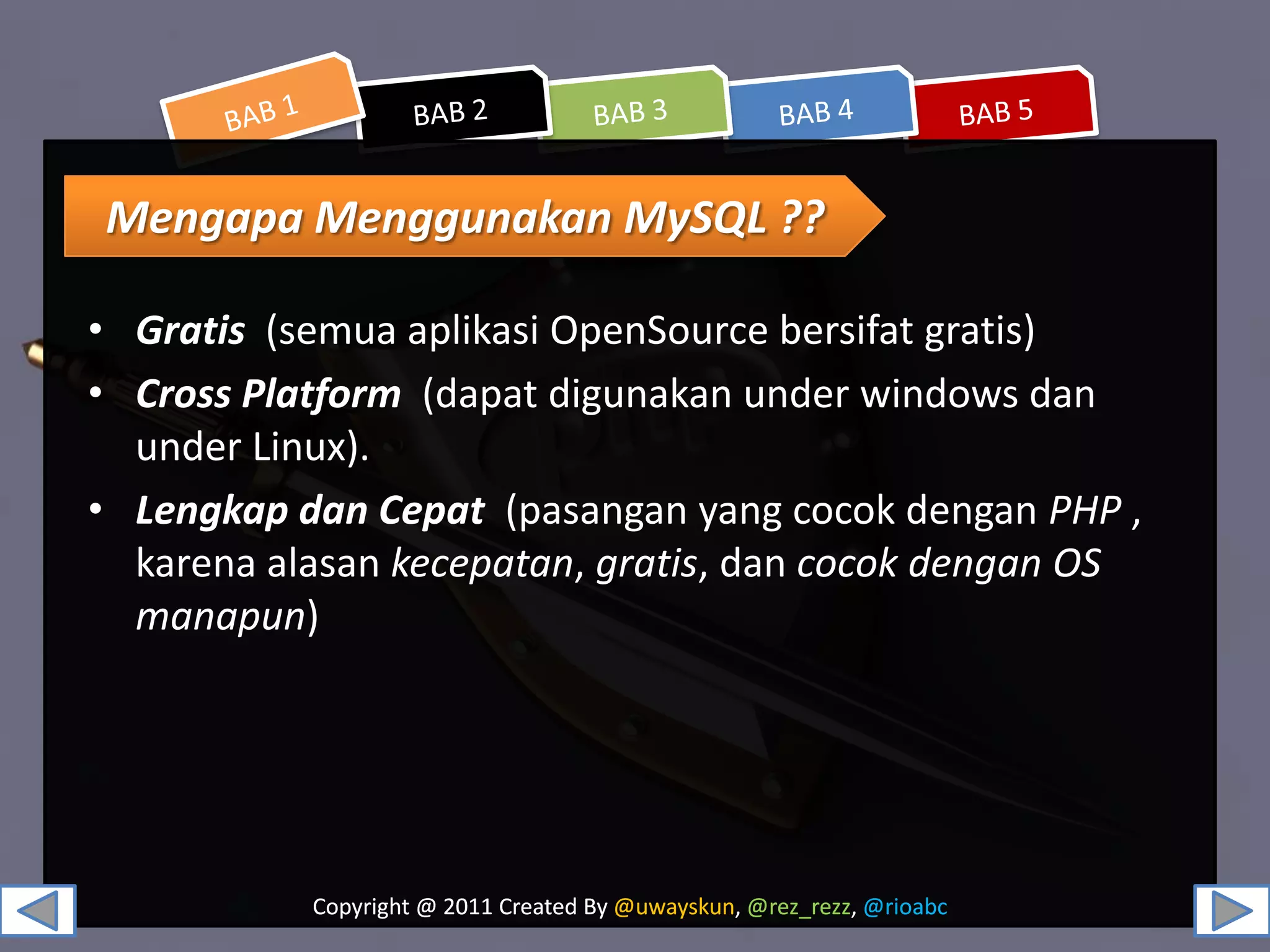 BAB 1
BAB 2
BAB 3
BAB 4
BAB 5

Mengapa Menggunakan MySQL ??

• Gratis (semua aplikasi OpenSource bersifat gratis)
• Cross Platform (dapat digunakan under windows dan under Linux).
• Lengkap dan Cepat (pasangan yang cocok dengan PHP , karena alasan kecepatan, gratis, dan cocok dengan OS manapun)

Copyright @ 2011 Created By @uwayskun, @rez_rezz, @rioabc